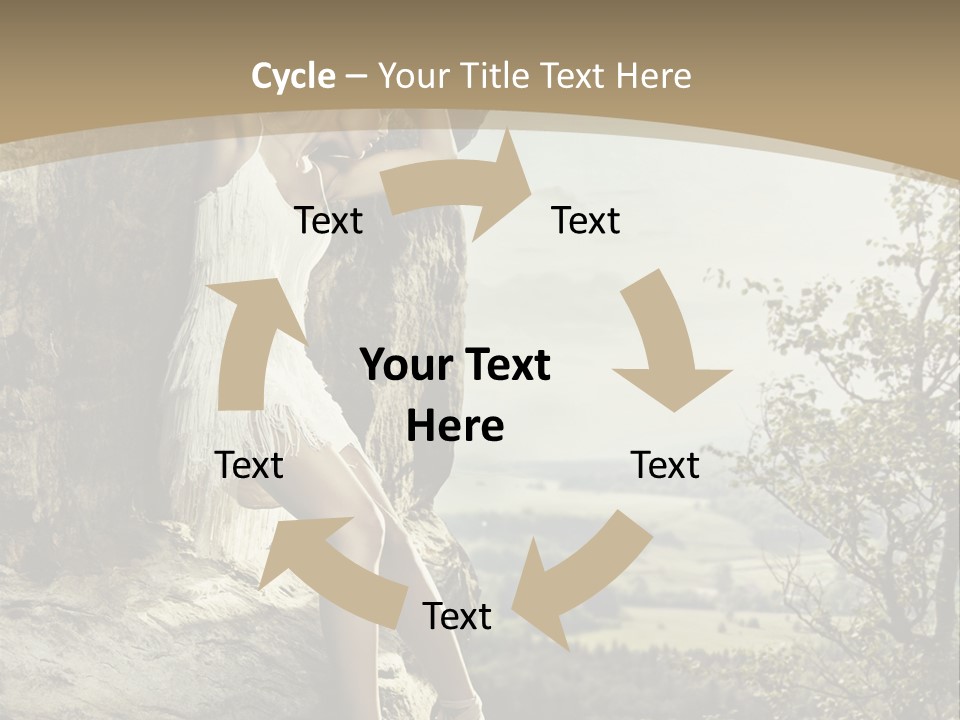 Cycle – Your Title Text Here

Text

Text

Your Text Here

Text

Text

Text